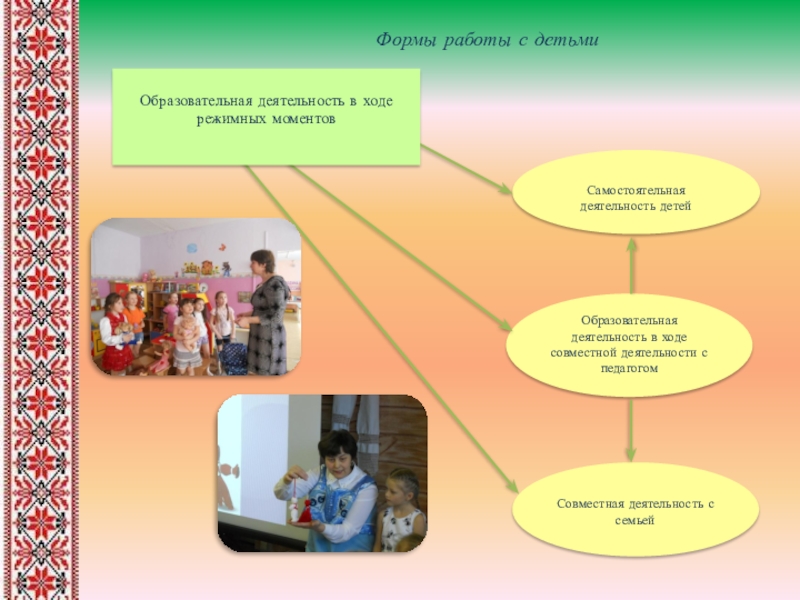 Формы работы с детьми

Образовательная деятельность в ходе режимных моментов

Самостоятельная деятельность детей

Образовательная деятельность в ходе совместной деятельности с педагогом

Совместная деятельность с семьей